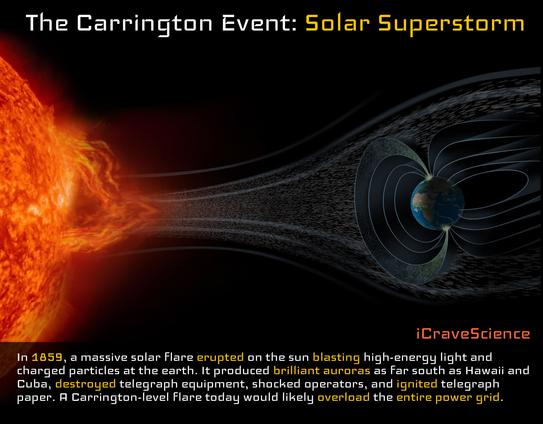 The Carrington Event: Solar Superstorm

iCraveScience

In 1859, a massive solar flare erupted on the sun blasting high-energy light and charged particles at the earth. It produced brilliant auroras as far south as Hawaii and Cuba, destroyed telegraph equipment, shocked operators, and ignited telegraph paper. A Carrington-level flare today would likely overload the entire power grid.